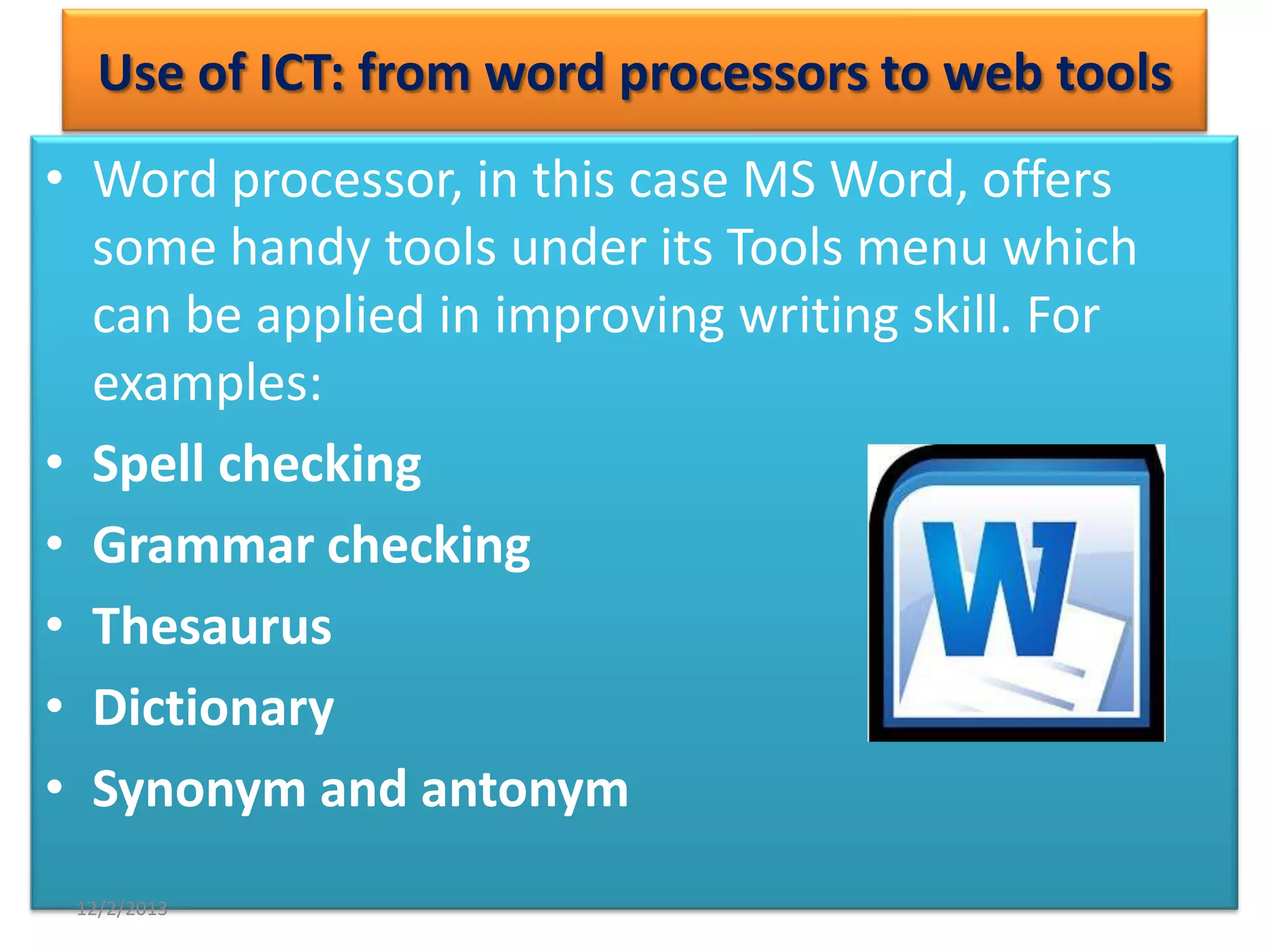 Use of ICT: from word processors to web tools

• Word processor, in this case MS Word, offers some handy tools under its Tools menu which can be applied in improving writing skill. For examples:
• Spell checking
• Grammar checking
• Thesaurus
• Dictionary
• Synonym and antonym

W

12/2/2013